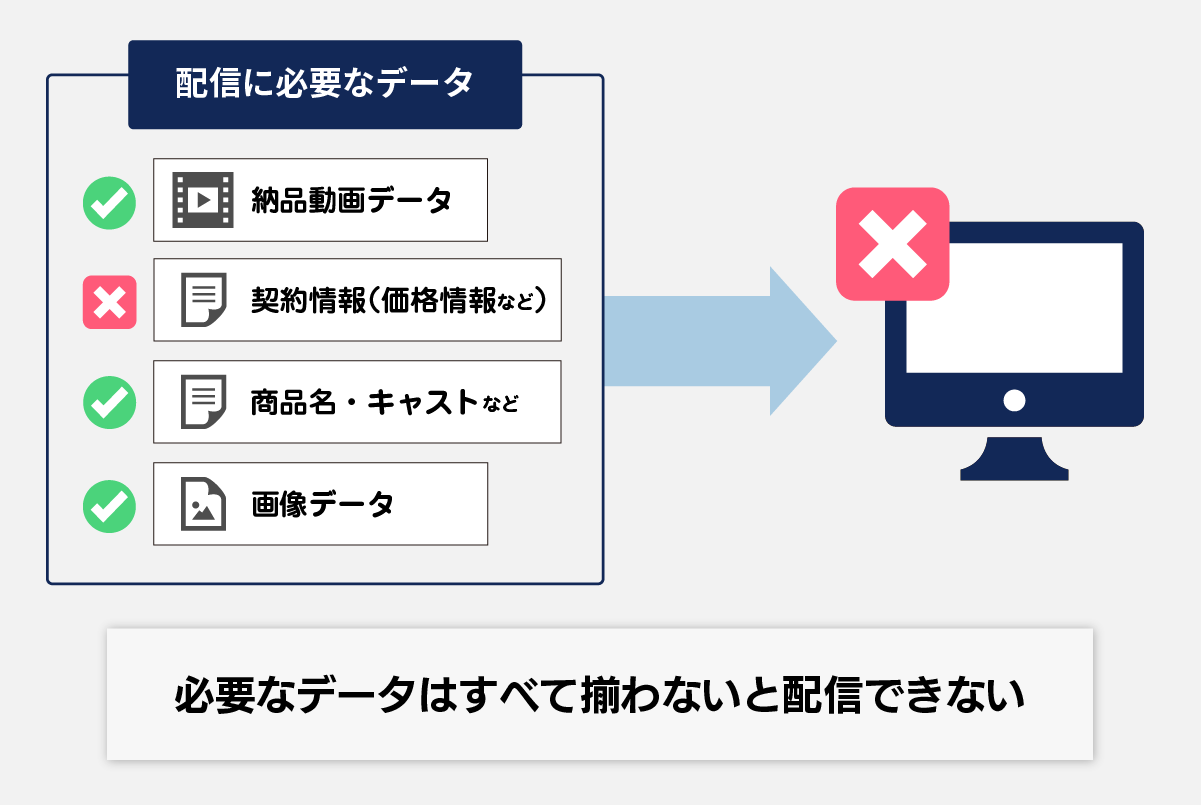 配信に必要なデータ

納品動画データ

契約情報(価格情報など)

商品名・キャストなど

画像データ

必要なデータはすべて揃わないと配信できない